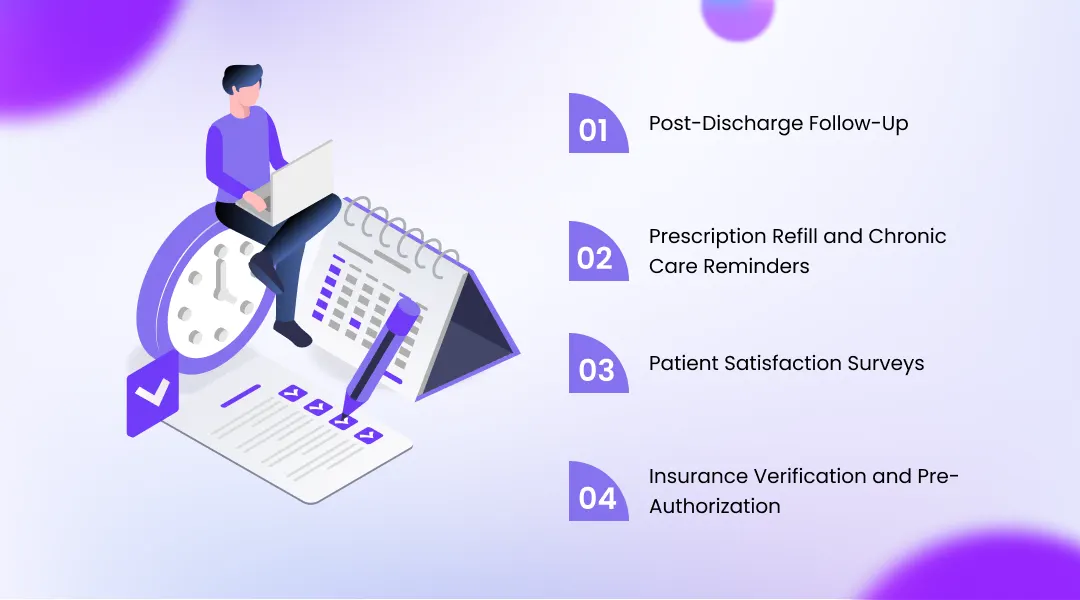 01 Post-Discharge Follow-Up

02 Prescription Refill and Chronic Care Reminders

03 Patient Satisfaction Surveys

04 Insurance Verification and Pre-Authorization